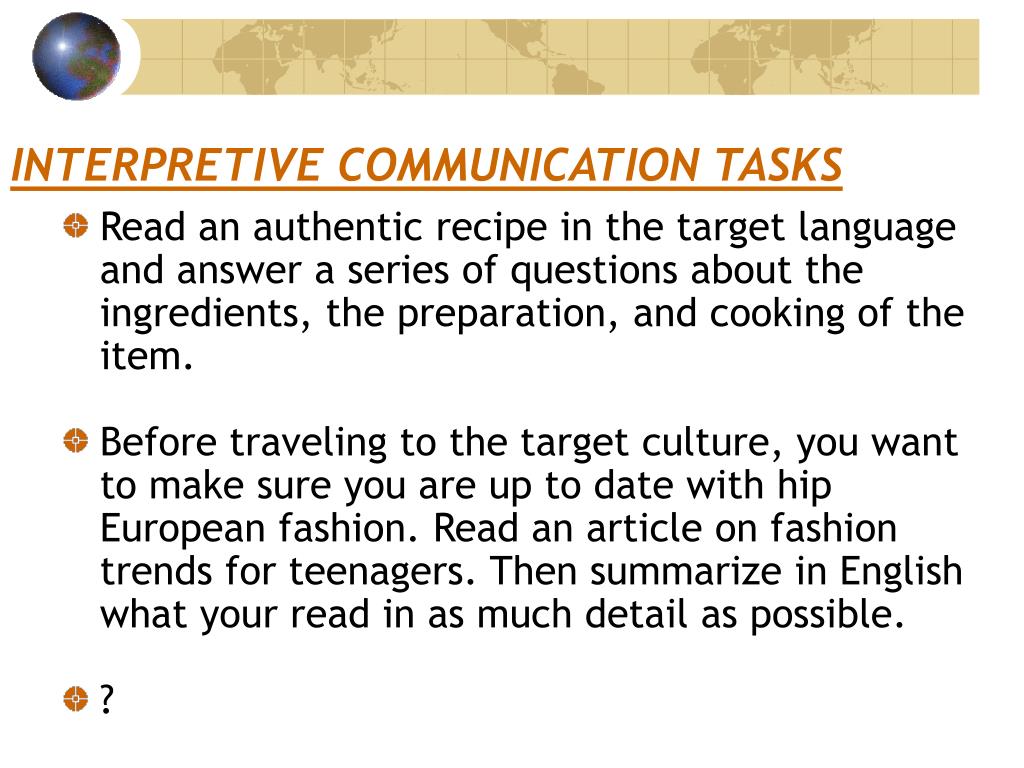 INTERPRETIVE COMMUNICATION TASKS

Read an authentic recipe in the target language and answer a series of questions about the ingredients, the preparation, and cooking of the item.

Before traveling to the target culture, you want to make sure you are up to date with hip European fashion. Read an article on fashion trends for teenagers. Then summarize in English what your read in as much detail as possible.

?